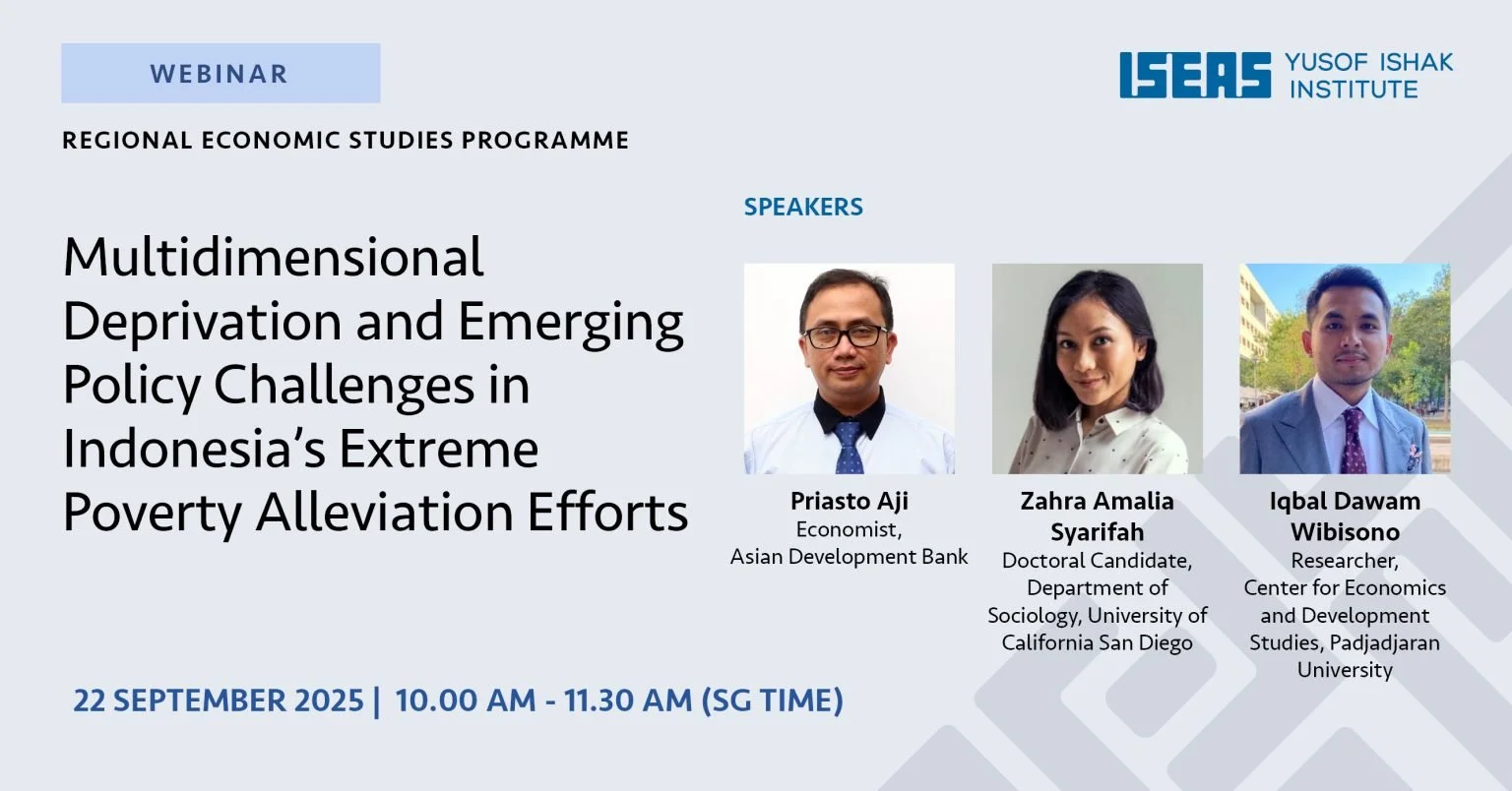 WEBINAR

ISEAS YUSOF ISHAK INSTITUTE

REGIONAL ECONOMIC STUDIES PROGRAMME

Multidimensional Deprivation and Emerging Policy Challenges in Indonesia's Extreme Poverty Alleviation Efforts

SPEAKERS

Priasto Aji
Economist, Asian Development Bank

Zahra Amalia Syarifah
Doctoral Candidate, Department of Sociology, University of California San Diego

Iqbal Dawam Wibisono
Researcher, Center for Economics and Development Studies, Padjadjaran University

22 SEPTEMBER 2025 | 10.00 AM - 11.30 AM (SG TIME)